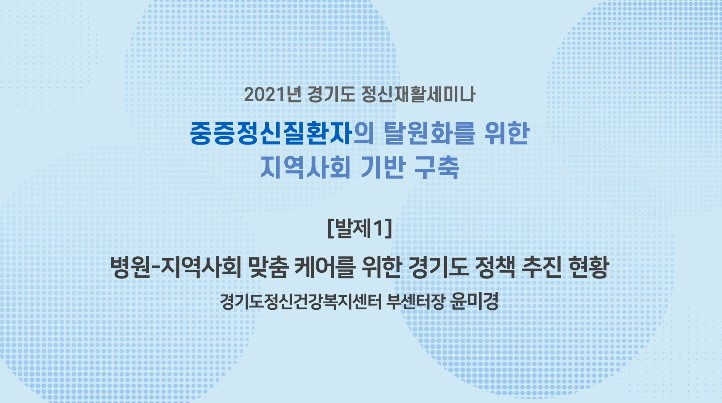 2021년 경기도 정신재활세미나

중증정신질환자의 탈원화를 위한 지역사회 기반 구축

[발제1]

병원-지역사회 맞춤 케어를 위한 경기도 정책 추진 현황

경기도정신건강복지센터 부센터장 윤미경